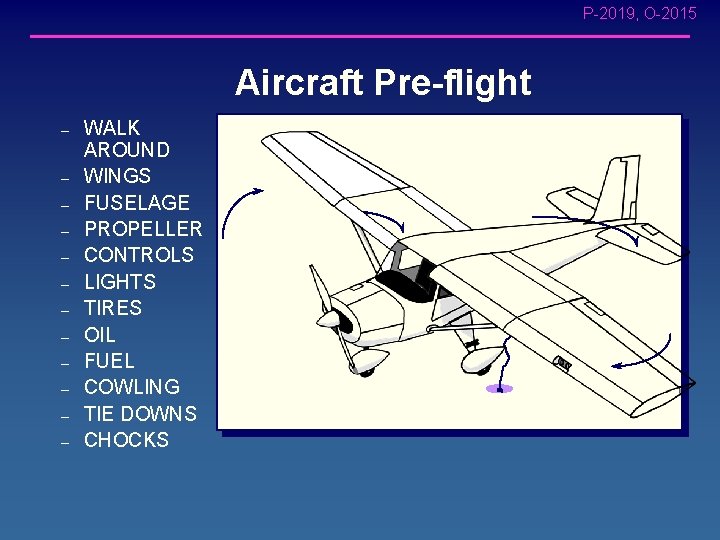 P-2019, O-2015

Aircraft Pre-flight

– WALK AROUND
– WINGS
– FUSELAGE
– PROPELLER
– CONTROLS
– LIGHTS
– TIRES
– OIL
– FUEL
– COWLING
– TIE DOWNS
– CHOCKS